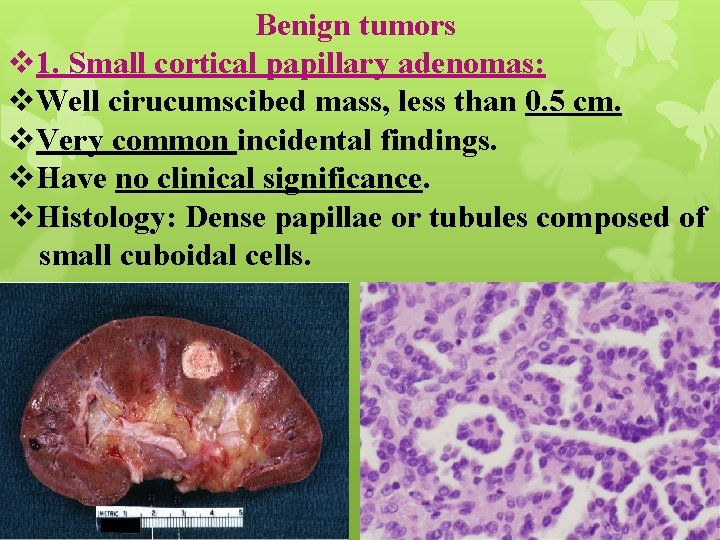 Benign tumors

❖1. Small cortical papillary adenomas:

❖Well cirucumscibed mass, less than 0.5 cm.

❖Very common incidental findings.

❖Have no clinical significance.

❖Histology: Dense papillae or tubules composed of small cuboidal cells.

METRIC 1 2 3 4 5